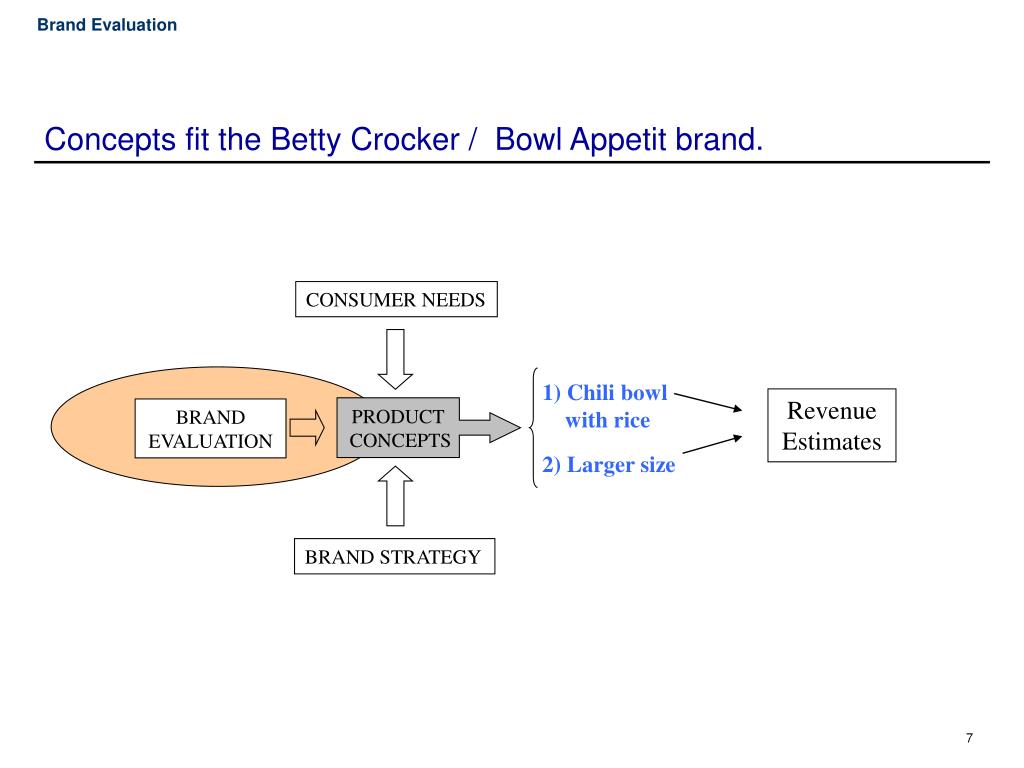 Brand Evaluation

Concepts fit the Betty Crocker / Bowl Appetit brand.

CONSUMER NEEDS

BRAND EVALUATION

PRODUCT CONCEPTS

1) Chili bowl with rice

2) Larger size

Revenue Estimates

BRAND STRATEGY

7